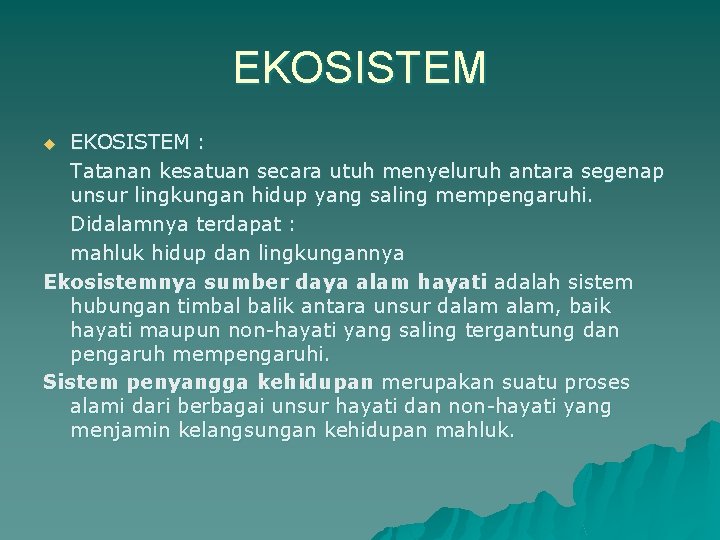 EKOSISTEM

EKOSISTEM :

Tatanan kesatuan secara utuh menyeluruh antara segenap unsur lingkungan hidup yang saling mempengaruhi.

Didalamnya terdapat :

mahluk hidup dan lingkungannya

Ekosistemnya sumber daya alam hayati adalah sistem hubungan timbal balik antara unsur dalam alam, baik hayati maupun non-hayati yang saling tergantung dan pengaruh mempengaruhi.

Sistem penyangga kehidupan merupakan suatu proses alami dari berbagai unsur hayati dan non-hayati yang menjamin kelangsungan kehidupan mahluk.